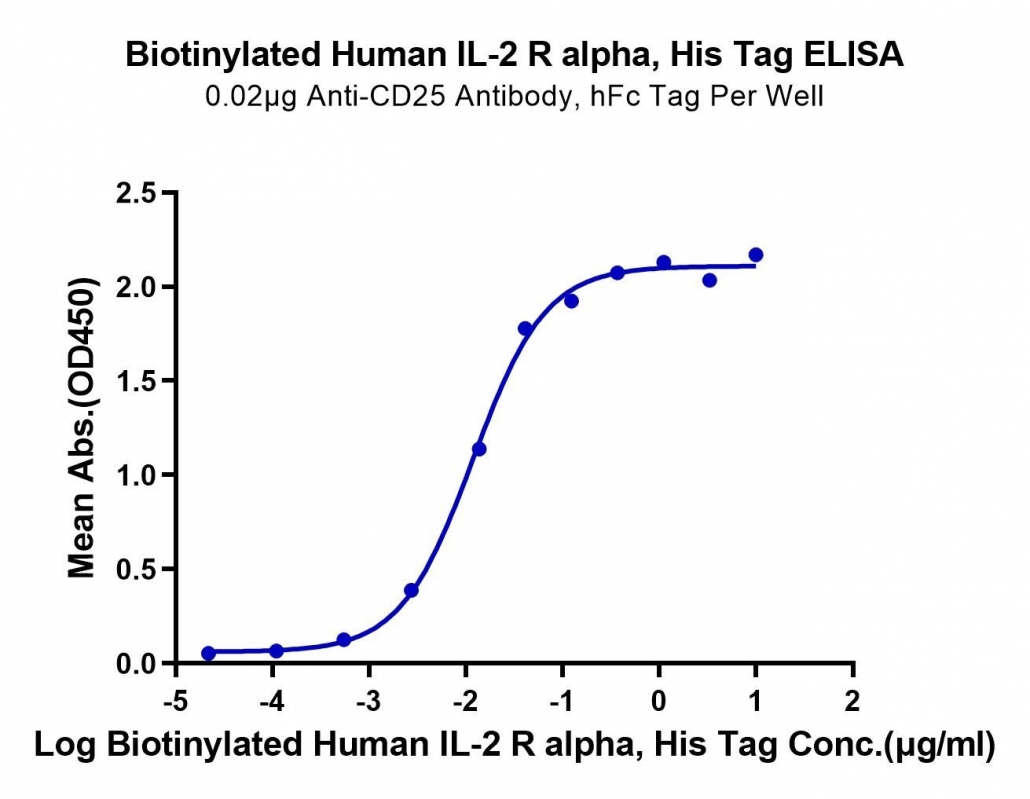 Biotinylated Human IL-2 R alpha, His Tag ELISA
0.02μg Anti-CD25 Antibody, hFc Tag Per Well

Mean Abs.(OD450)

2.5
2.0
1.5
1.0
0.5
0.0

-5 -4 -3 -2 -1 0 1 2

Log Biotinylated Human IL-2 R alpha, His Tag Conc.(μg/ml)